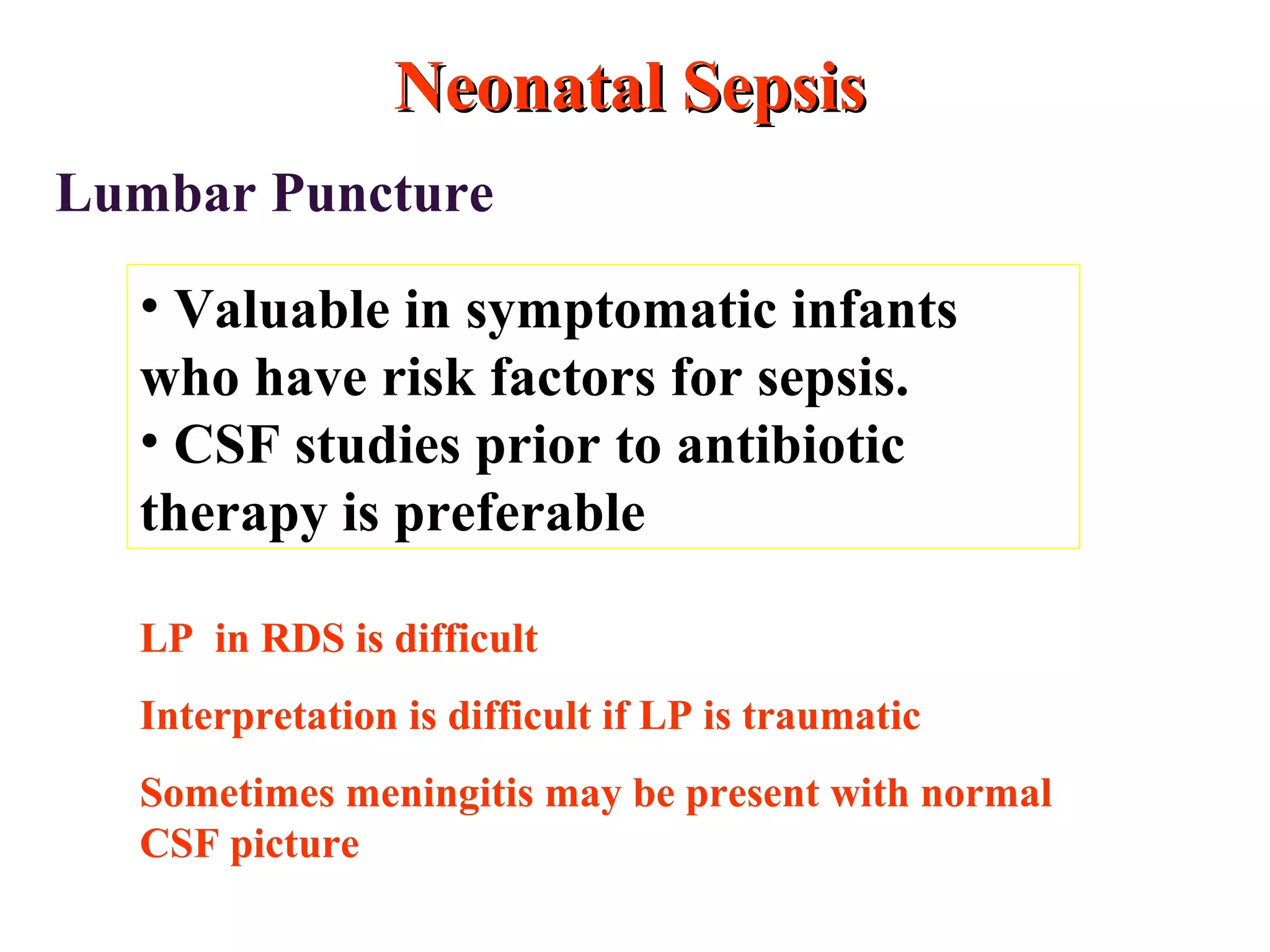 Neonatal Sepsis

Lumbar Puncture

• Valuable in symptomatic infants who have risk factors for sepsis.
• CSF studies prior to antibiotic therapy is preferable

LP in RDS is difficult

Interpretation is difficult if LP is traumatic

Sometimes meningitis may be present with normal CSF picture